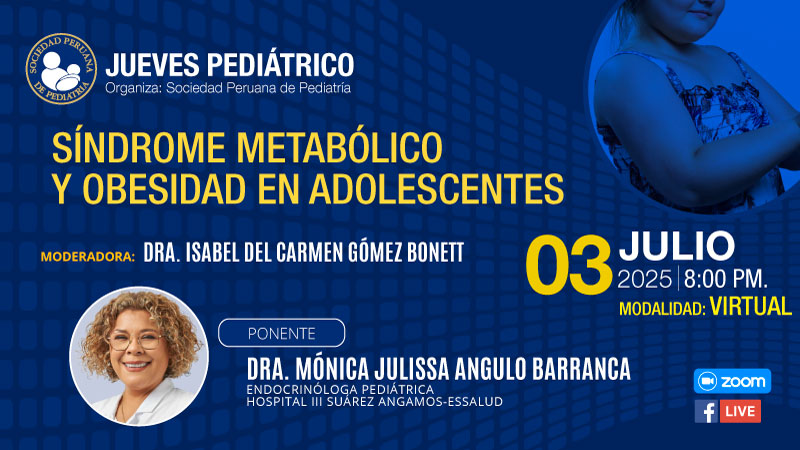 SOCIEDAD PERUANA DE PEDIATRÍA

JUEVES PEDIÁTRICO
Organiza: Sociedad Peruana de Pediatría

SÍNDROME METABÓLICO Y OBESIDAD EN ADOLESCENTES

MODERADORA: DRA. ISABEL DEL CARMEN GÓMEZ BONETT

03 JULIO 2025 | 8:00 PM.

MODALIDAD: VIRTUAL

PONENTE

DRA. MÓNICA JULISSA ANGULO BARRANCA
ENDOCRINÓLOGA PEDIÁTRICA
HOSPITAL III SUÁREZ ANGAMOS-ESSALUD

zoom

LIVE